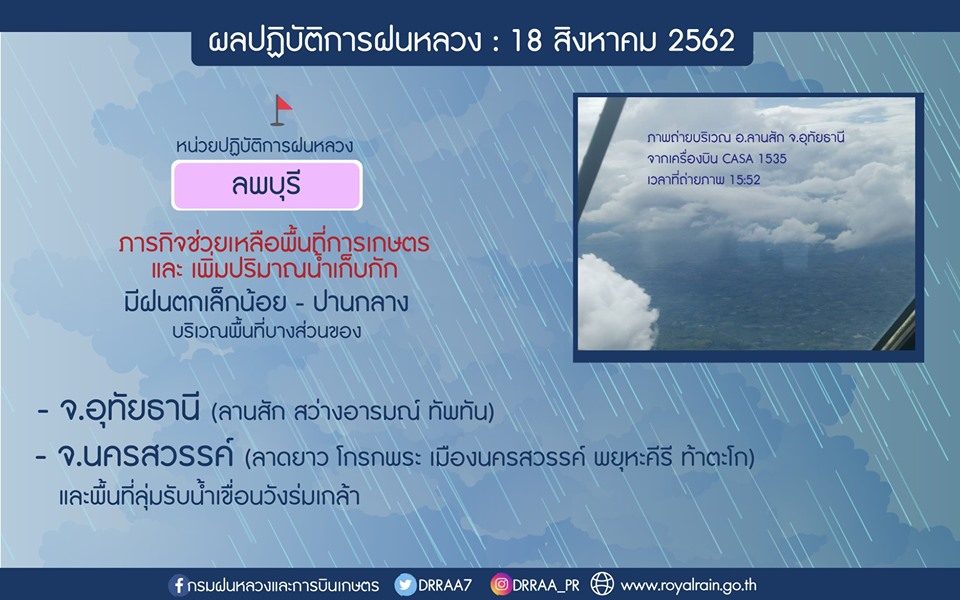 ผลปฏิบัติการฝนหลวง : 18 สิงหาคม 2562

หน่วยปฏิบัติการฝนหลวง

ลพบุรี

ภารกิจช่วยเหลือพื้นที่การเกษตร และ เพิ่มปริมาณน้ำเก็บกัก

มีฝนตกเล็กน้อย - ปานกลาง

บริเวณพื้นที่บางส่วนของ

ภาพถ่ายบริเวณ อ.ลานสัก จ.อุทัยธานี
จากเครื่องบิน CASA 1535
เวลาที่ถ่ายภาพ 15:52

- จ.อุทัยธานี (ลานสัก สว่างอารมณ์ ทัพทัน)

- จ.นครสวรรค์ (ลาดยาว โกรกพระ เมืองนครสวรรค์ พยุหะคีรี ท้าตะโก)

และพื้นที่ลุ่มรับน้ำเขื่อนวังร่มเกล้า

กรมฝนหลวงและการบินเกษตร DRRAA7 DRRAA_PR www.royalrain.go.th